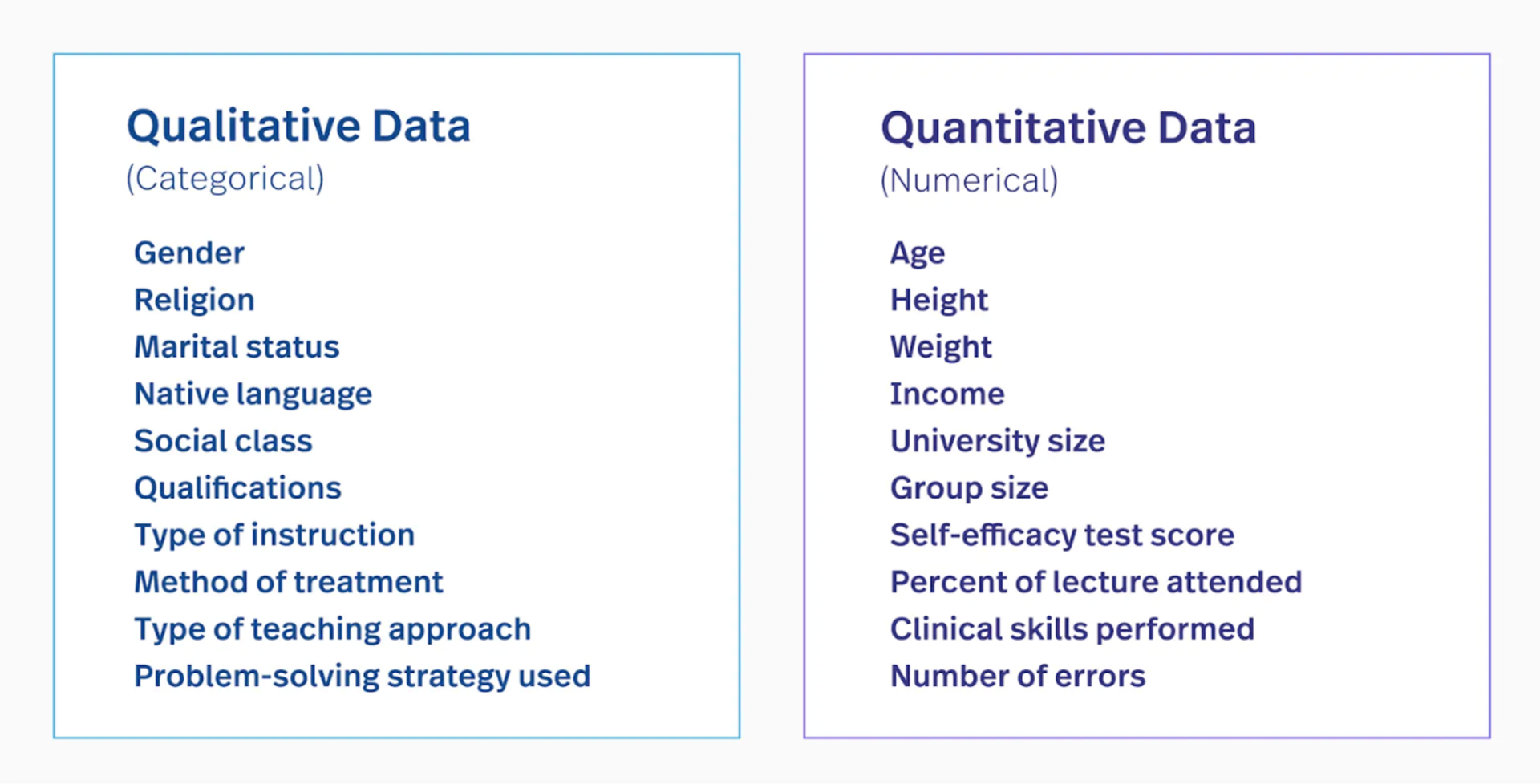 Qualitative Data
(Categorical)

Gender
Religion
Marital status
Native language
Social class
Qualifications
Type of instruction
Method of treatment
Type of teaching approach
Problem-solving strategy used

Quantitative Data
(Numerical)

Age
Height
Weight
Income
University size
Group size
Self-efficacy test score
Percent of lecture attended
Clinical skills performed
Number of errors